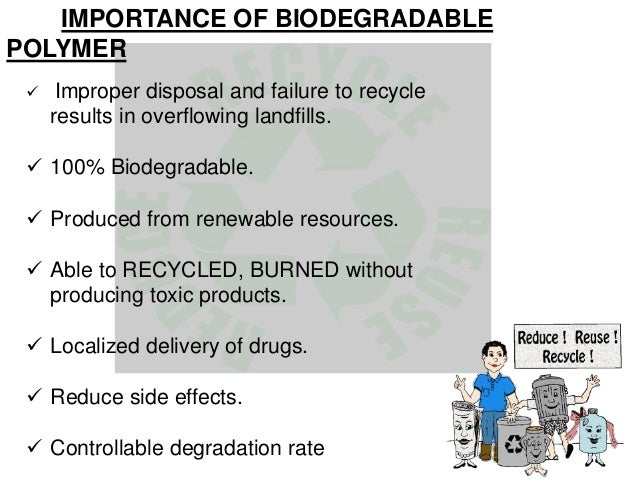 IMPORTANCE OF BIODEGRADABLE POLYMER

✓ Improper disposal and failure to recycle results in overflowing landfills.

✓ 100% Biodegradable.

✓ Produced from renewable resources.

✓ Able to RECYCLED, BURNED without producing toxic products.

✓ Localized delivery of drugs.

✓ Reduce side effects.

✓ Controllable degradation rate

RECYCLE REUSE REDUCE

Reduce ! Reuse ! Recycle !